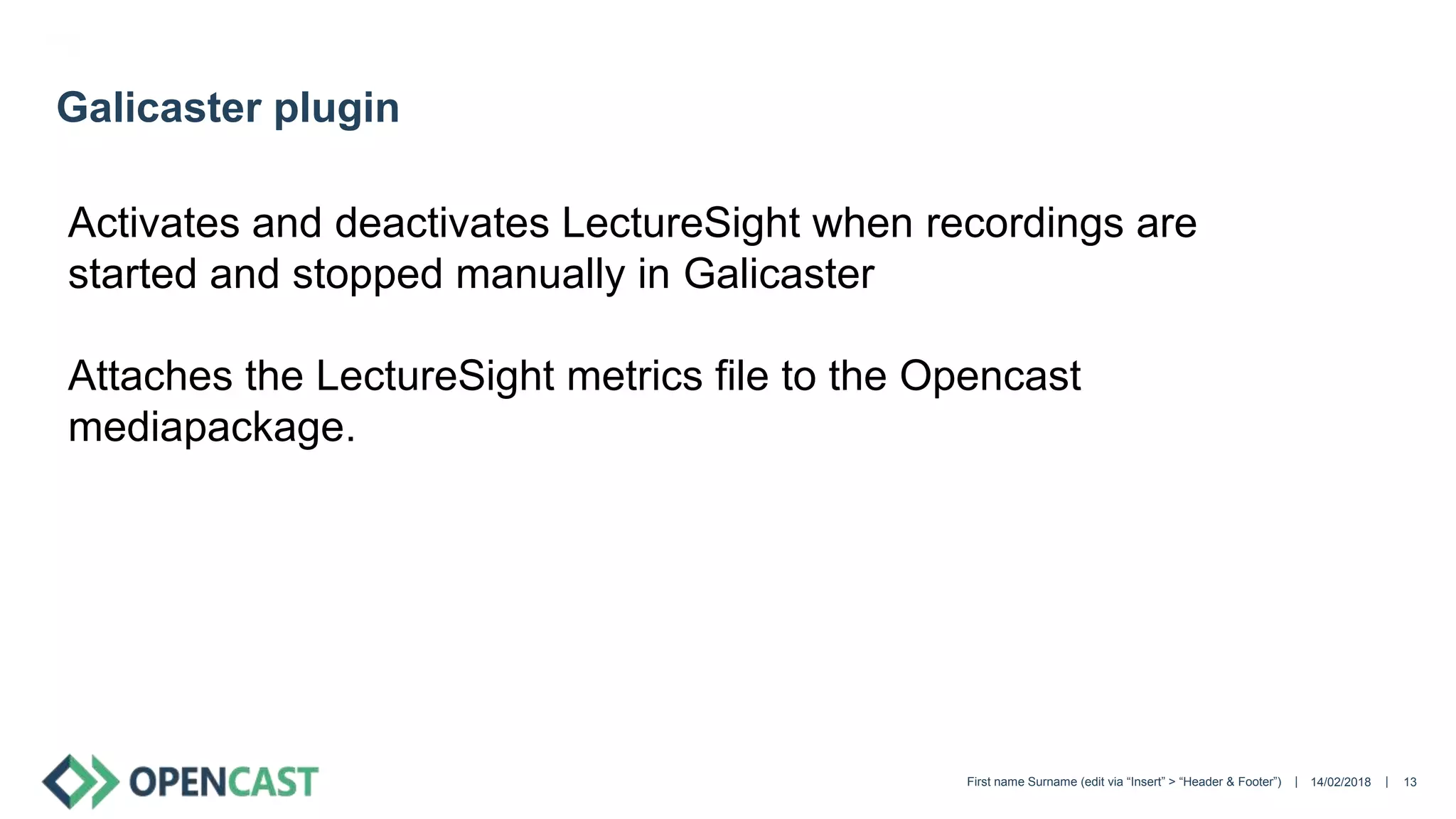 Galicaster plugin

Activates and deactivates LectureSight when recordings are started and stopped manually in Galicaster

Attaches the LectureSight metrics file to the Opencast mediapackage.

OPENCAST

First name Surname (edit via “Insert” > “Header & Footer”) | 14/02/2018 | 13